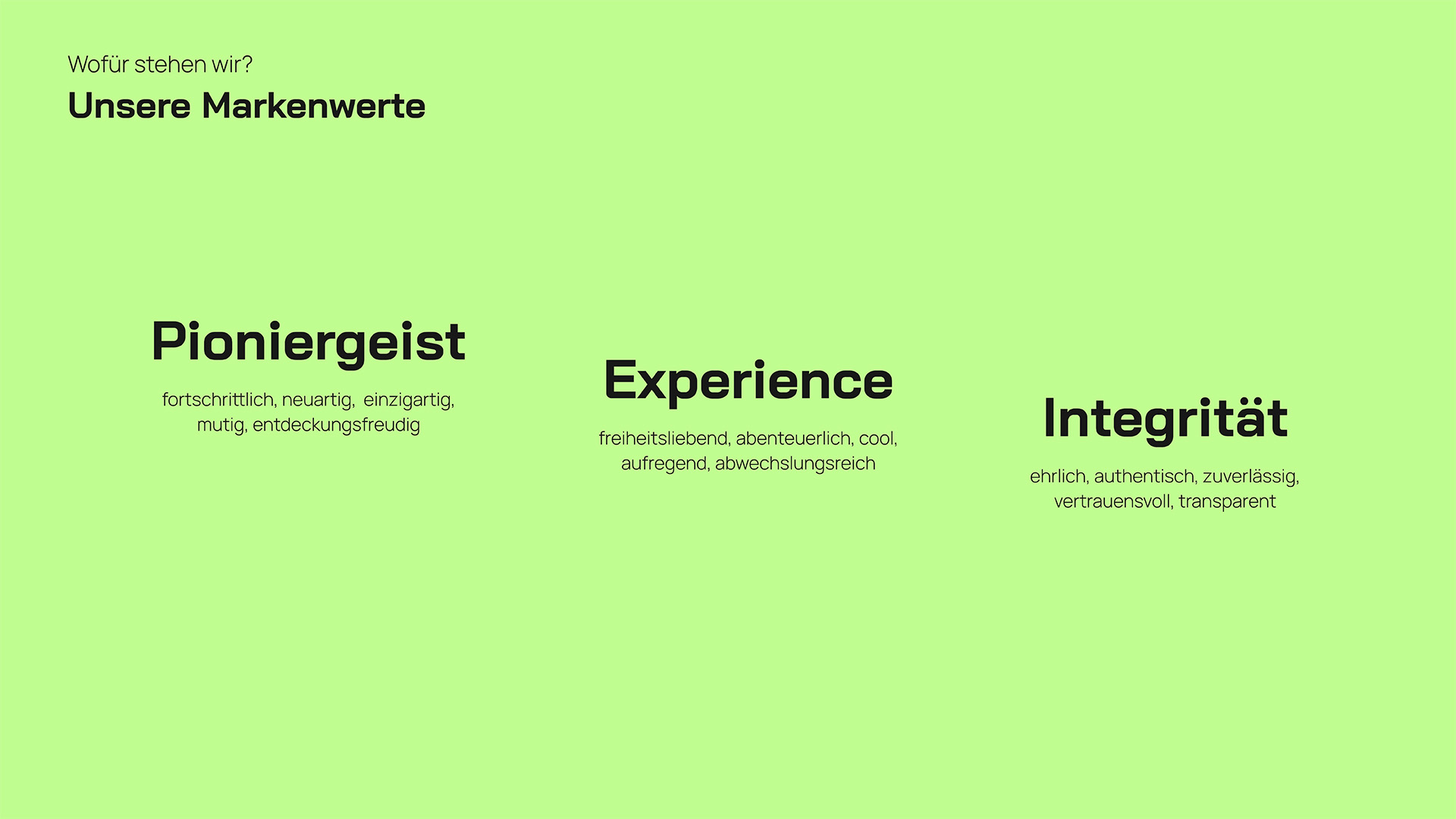 Wofür stehen wir?

Unsere Markenwerte

Pioniergeist

fortschrittlich, neuartig, einzigartig, mutig, entdeckungsfreudig

Experience

freiheitsliebend, abenteuerlich, cool, aufregend, abwechslungsreich

Integrität

ehrlich, authentisch, zuverlässig, vertrauensvoll, transparent